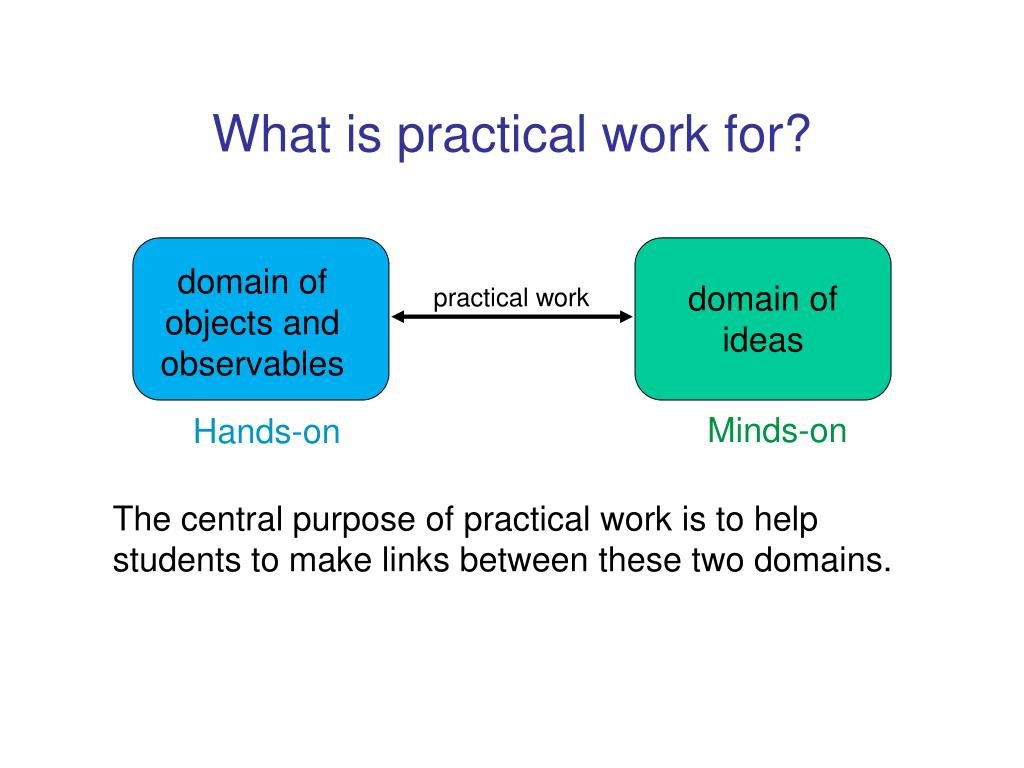 What is practical work for?

domain of objects and observables

practical work

domain of ideas

Hands-on

Minds-on

The central purpose of practical work is to help students to make links between these two domains.